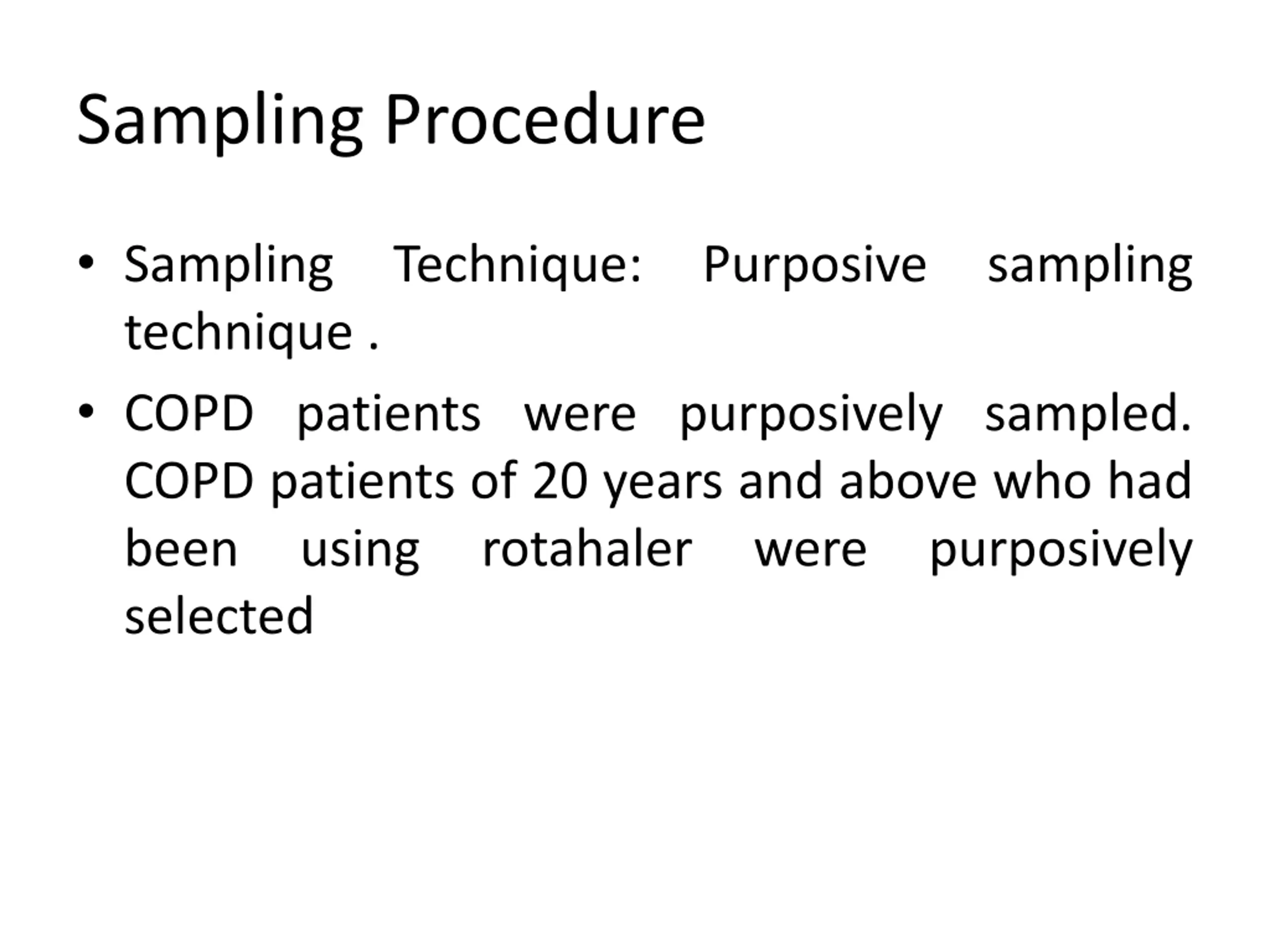 Sampling Procedure

• Sampling Technique: Purposive sampling technique .

• COPD patients were purposively sampled. COPD patients of 20 years and above who had been using rotahaler were purposively selected